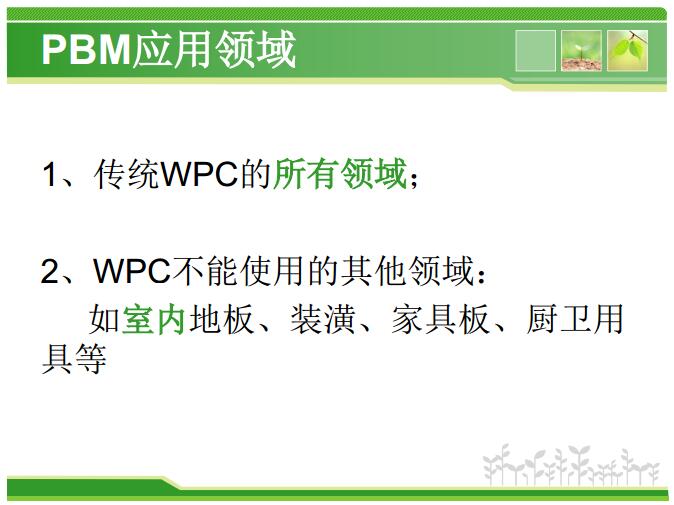 PBM应用领域

1、传统WPC的所有领域；

2、WPC不能使用的其他领域：
如室内地板、装潢、家具板、厨卫用具等